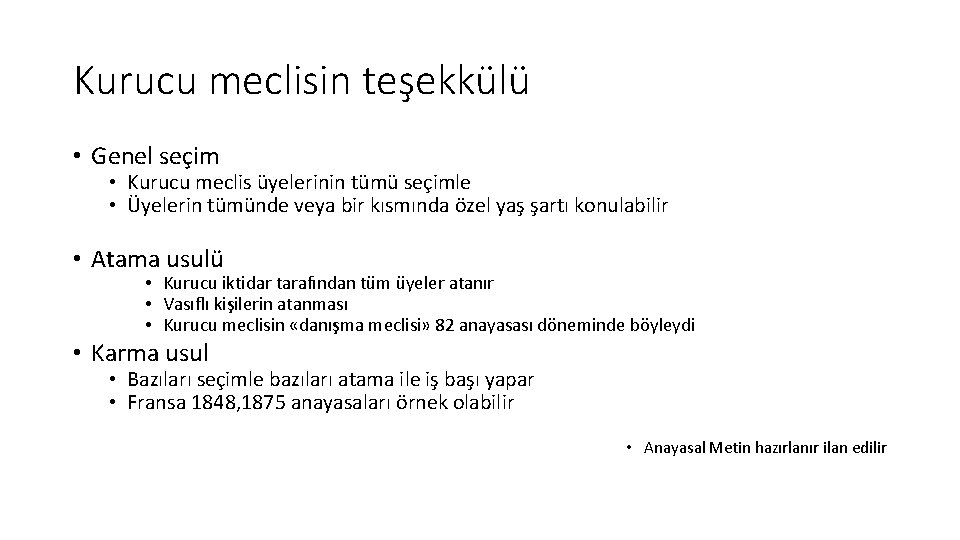 Kurucu meclisin teşekkülü

• Genel seçim
  • Kurucu meclis üyelerinin tümü seçimle
  • Üyelerin tümünde veya bir kısmında özel yaş şartı konulabilir

• Atama usulü
  • Kurucu iktidar tarafından tüm üyeler atanır
  • Vasıflı kişilerin atanması
  • Kurucu meclisin «danışma meclisi» 82 anayasası döneminde böyleydi

• Karma usul
  • Bazıları seçimle bazıları atama ile iş başı yapar
  • Fransa 1848,1875 anayasaları örnek olabilir

• Anayasal Metin hazırlanır ilan edilir